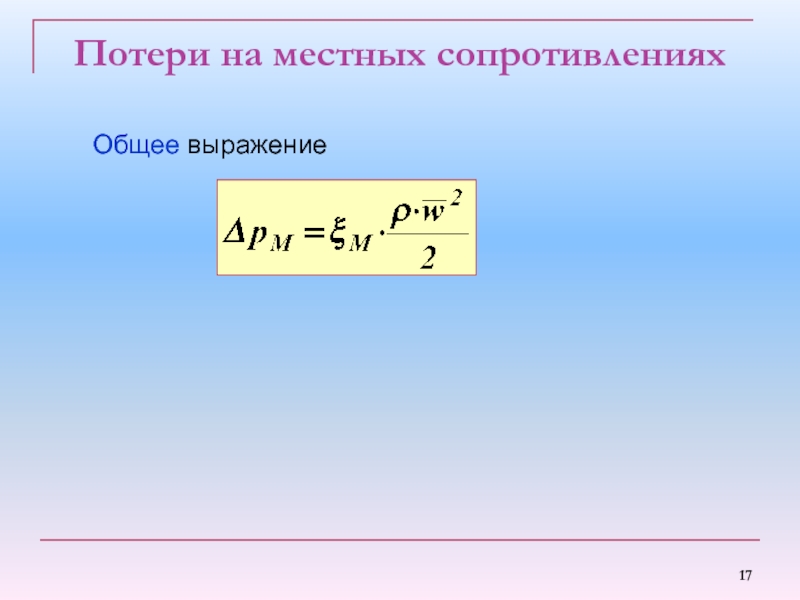 Потери на местных сопротивлениях

Общее выражение

$\Delta p_M = \xi_M \cdot \frac{\rho \cdot \overline{w}^2}{2}$

17